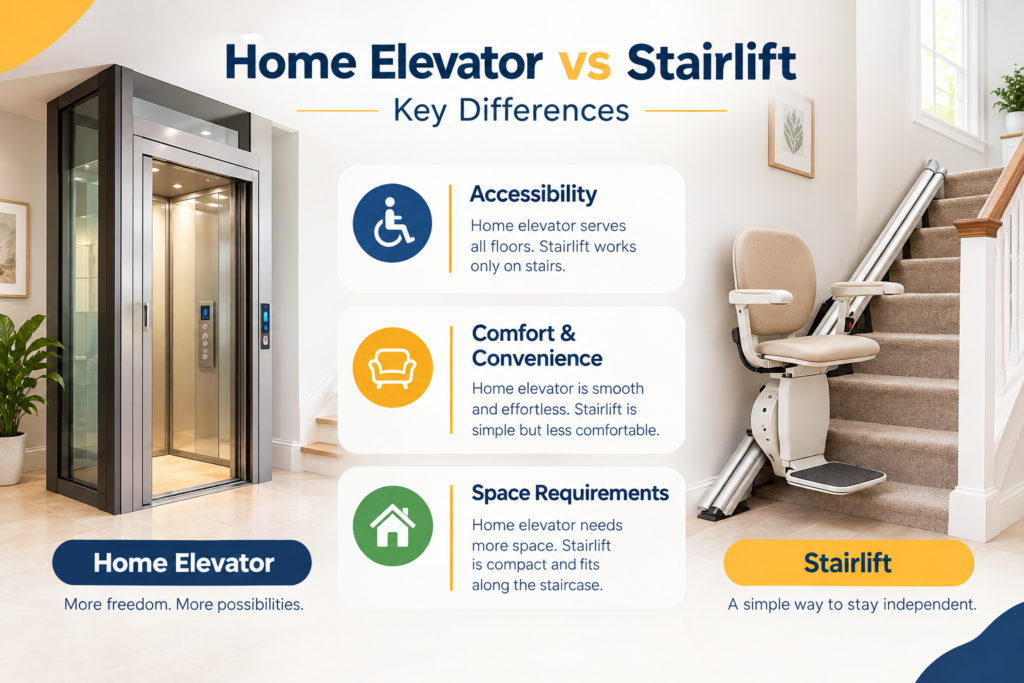 Home Elevator vs Stairlift

Key Differences

Accessibility

Home elevator serves all floors. Stairlift works only on stairs.

Comfort & Convenience

Home elevator is smooth and effortless. Stairlift is simple but less comfortable.

Space Requirements

Home elevator needs more space. Stairlift is compact and fits along the staircase.

Home Elevator

More freedom. More possibilities.

Stairlift

A simple way to stay independent.